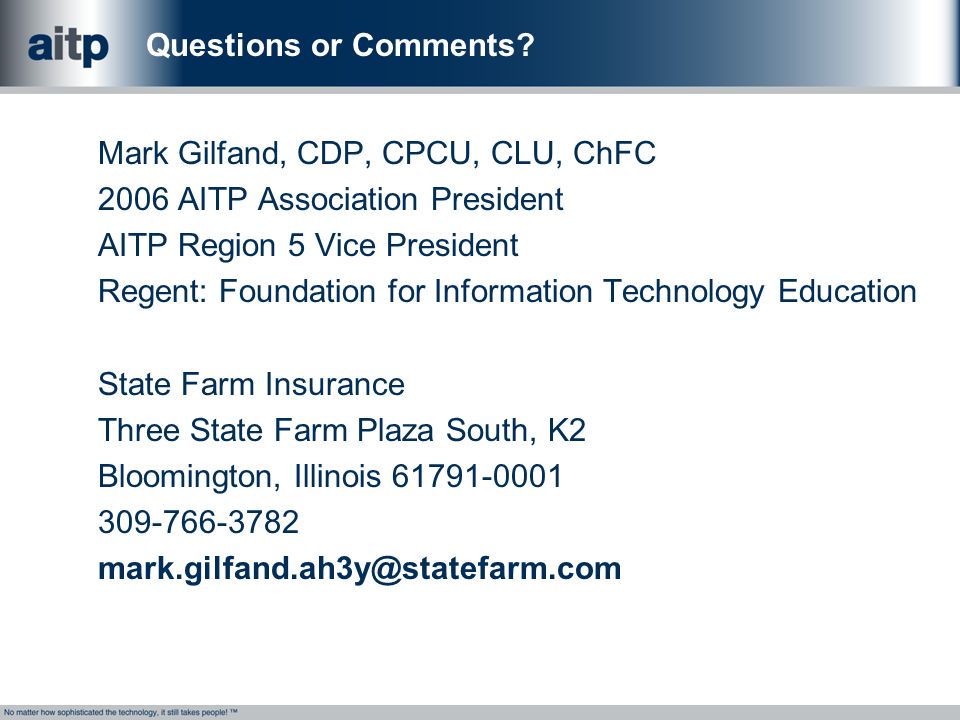 aitp Questions or Comments?

Mark Gilfand, CDP, CPCU, CLU, ChFC
2006 AITP Association President
AITP Region 5 Vice President
Regent: Foundation for Information Technology Education

State Farm Insurance
Three State Farm Plaza South, K2
Bloomington, Illinois 61791-0001
309-766-3782
mark.gilfand.ah3y@statefarm.com

No matter how sophisticated the technology, it still takes people! ™